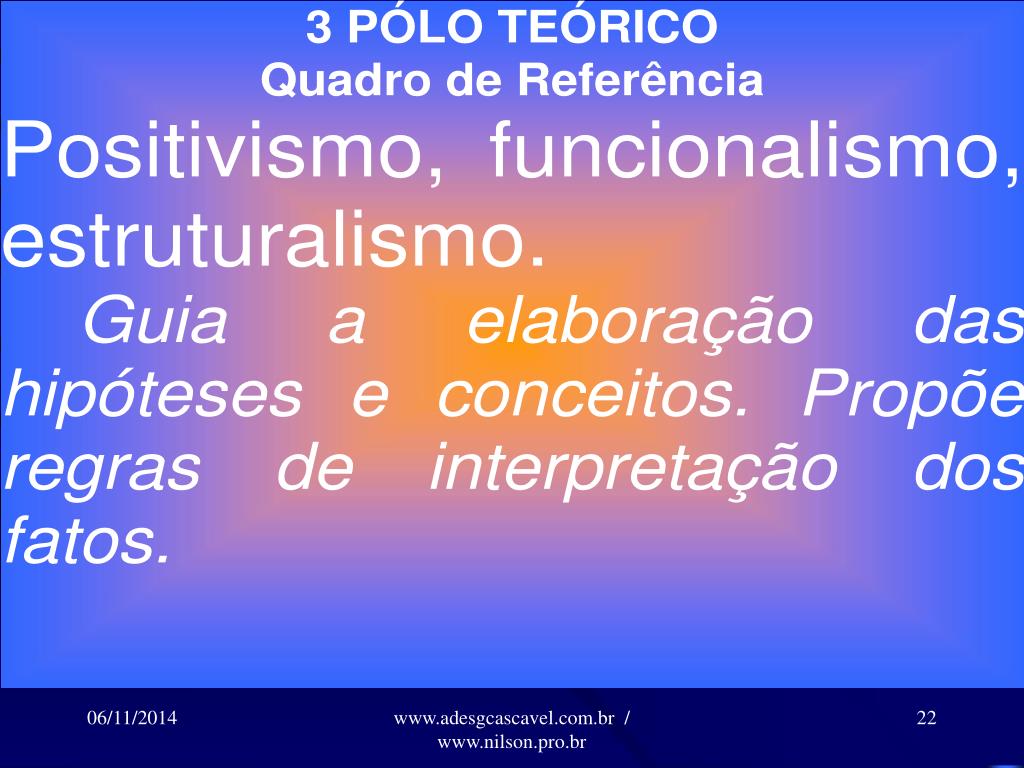 3 PÓLO TEÓRICO
Quadro de Referência

Positivismo, funcionalismo, estruturalismo.

Guia a elaboração das hipóteses e conceitos. Propõe regras de interpretação dos fatos.

06/11/2014

www.adesgcascavel.com.br / www.nilson.pro.br

22